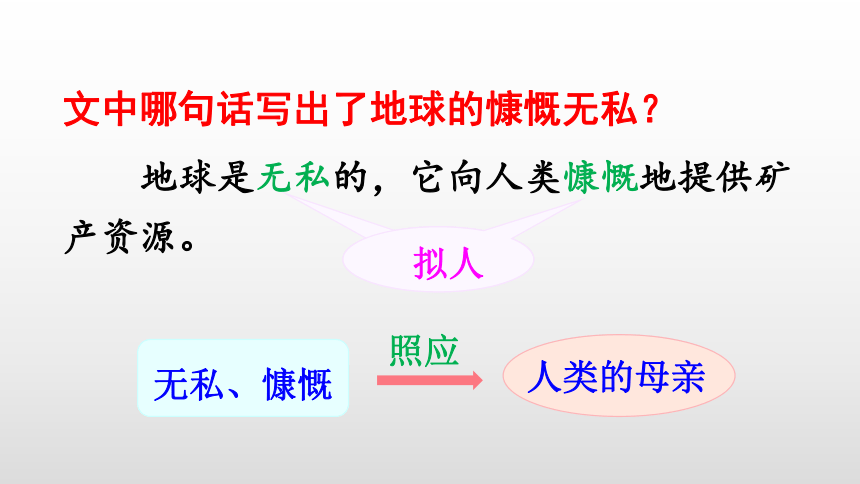 文中哪句话写出了地球的慷慨无私？

地球是无私的，它向人类慷慨地提供矿产资源。

拟人

无私、慷慨

照应

人类的母亲